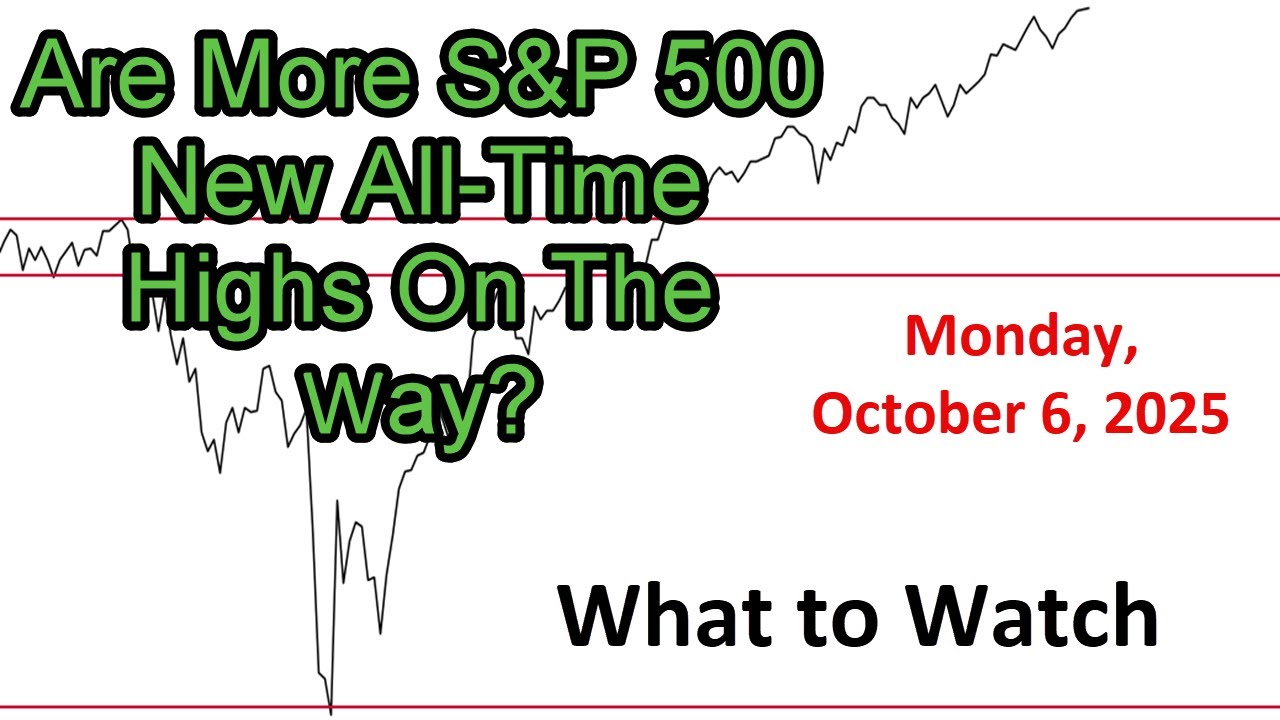 Are More S&P 500 New All-Time Highs On The Way?

Monday, October 6, 2025

What to Watch